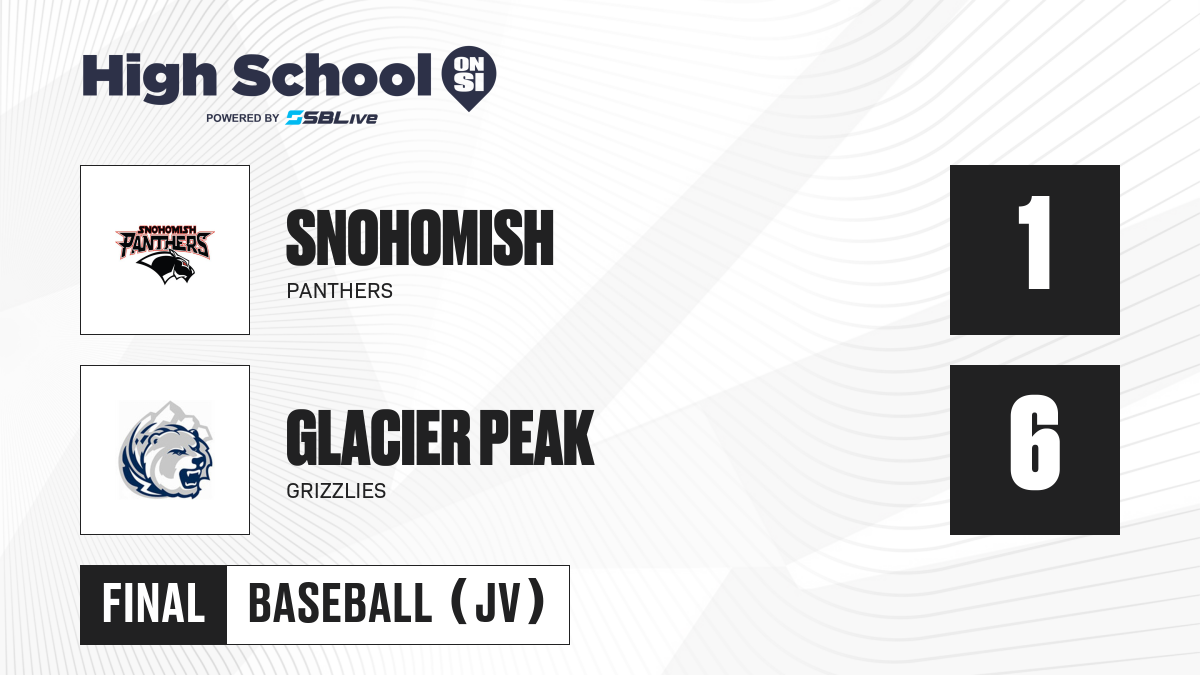 High School ON SI
POWERED BY SBLive

SNOHOMISH PANTHERS

SNOHOMISH
PANTHERS

1

GLACIER PEAK
GRIZZLIES

6

FINAL BASEBALL (JV)